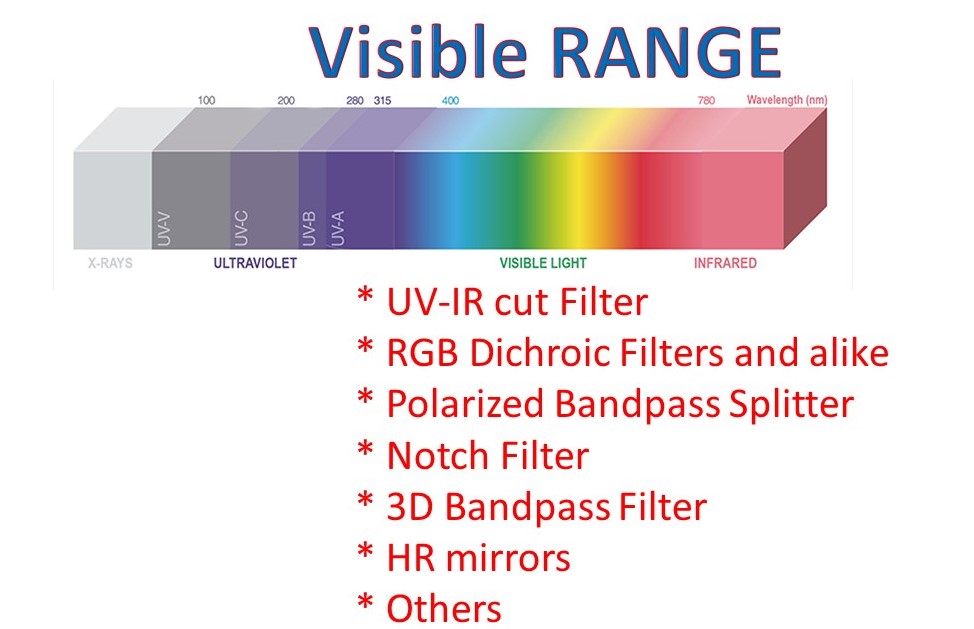 Visible RANGE

100 200 280 315 400 780 Wavelength (nm)

UV-V UV-C UV-B UV-A

X-RAYS ULTRAVIOLET VISIBLE LIGHT INFRARED

* UV-IR cut Filter
* RGB Dichroic Filters and alike
* Polarized Bandpass Splitter
* Notch Filter
* 3D Bandpass Filter
* HR mirrors
* Others